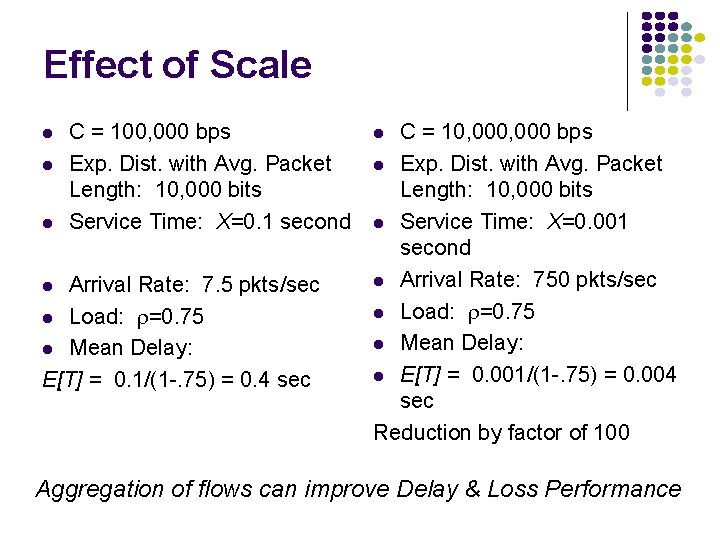 Effect of Scale

- C = 100,000 bps
- Exp. Dist. with Avg. Packet Length: 10,000 bits
- Service Time: $X$=0.1 second
- Arrival Rate: 7.5 pkts/sec
- Load: $\rho$=0.75
- Mean Delay:

$E[T]$ = 0.1/(1-.75) = 0.4 sec

- C = 10,000,000 bps
- Exp. Dist. with Avg. Packet Length: 10,000 bits
- Service Time: $X$=0.001 second
- Arrival Rate: 750 pkts/sec
- Load: $\rho$=0.75
- Mean Delay:
- $E[T]$ = 0.001/(1-.75) = 0.004 sec

Reduction by factor of 100

Aggregation of flows can improve Delay & Loss Performance